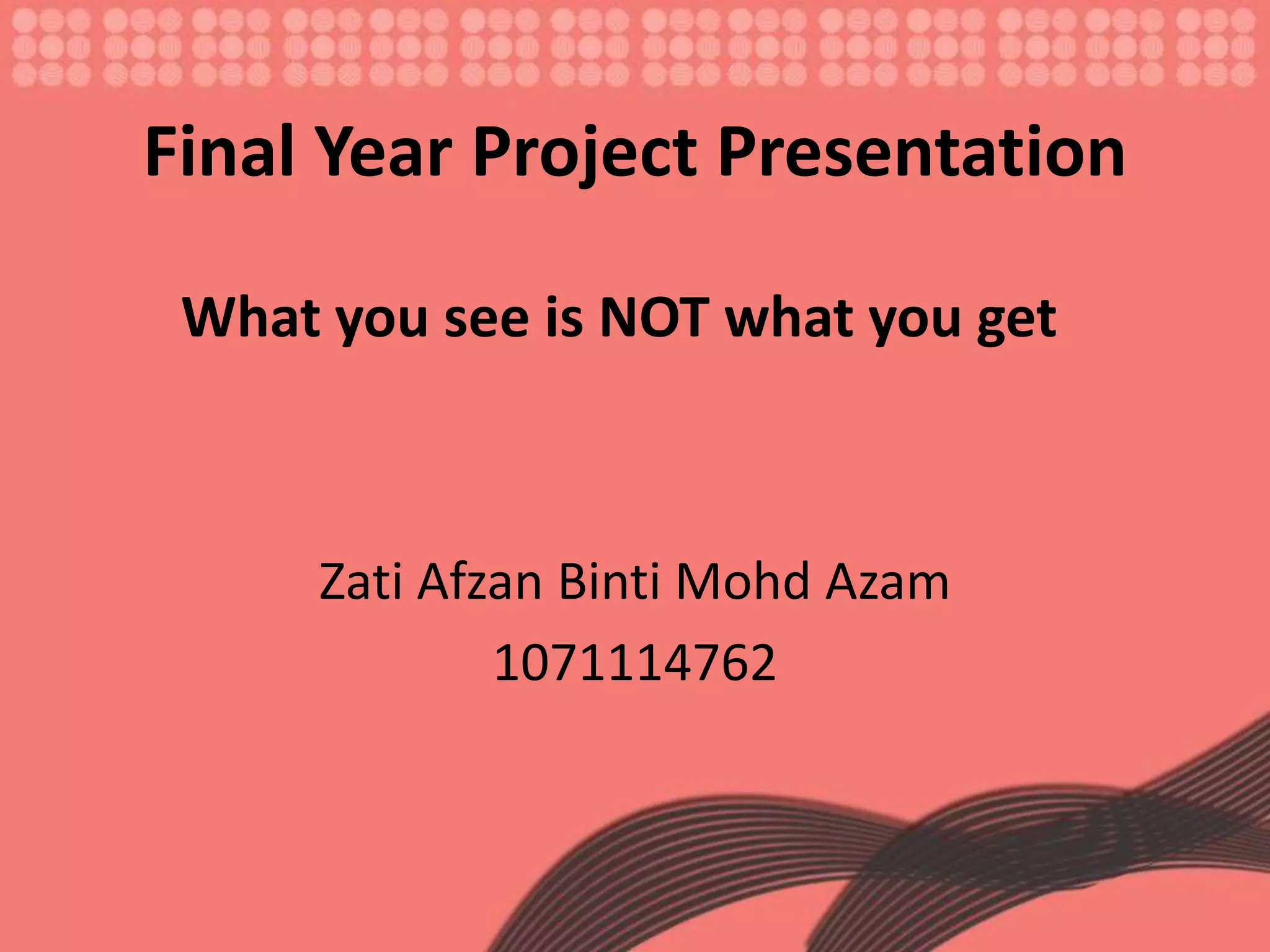 Final Year Project Presentation

What you see is NOT what you get

Zati Afzan Binti Mohd Azam
1071114762